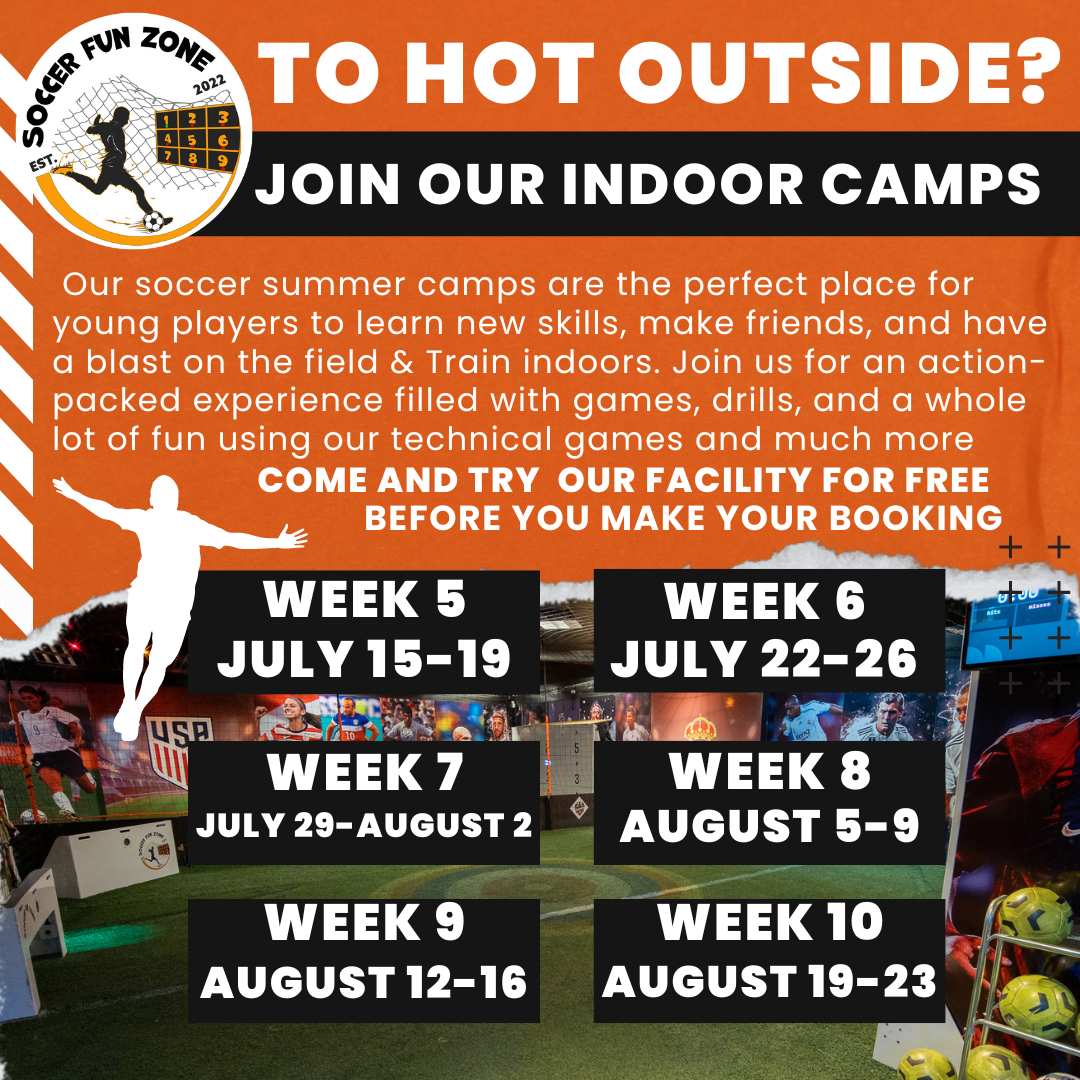 SOCCER FUN ZONE
EST. 2022
1 2 3
4 5 6
7 8 9

TO HOT OUTSIDE?

JOIN OUR INDOOR CAMPS

Our soccer summer camps are the perfect place for young players to learn new skills, make friends, and have a blast on the field & Train indoors. Join us for an action-packed experience filled with games, drills, and a whole lot of fun using our technical games and much more

COME AND TRY OUR FACILITY FOR FREE BEFORE YOU MAKE YOUR BOOKING

WEEK 5
JULY 15-19

WEEK 6
JULY 22-26

WEEK 7
JULY 29-AUGUST 2

WEEK 8
AUGUST 5-9

WEEK 9
AUGUST 12-16

WEEK 10
AUGUST 19-23

USA